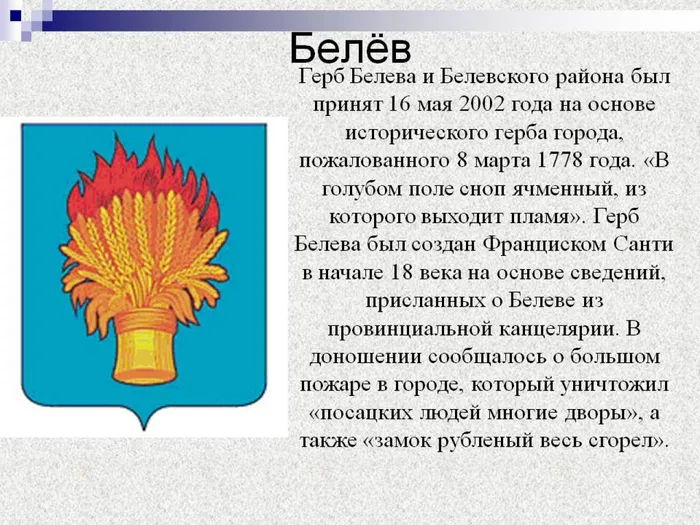 Белёв

Герб Белева и Белевского района был принят 16 мая 2002 года на основе исторического герба города, пожалованного 8 марта 1778 года. «В голубом поле сноп ячменный, из которого выходит пламя». Герб Белева был создан Франциском Санти в начале 18 века на основе сведений, присланных о Белеве из провинциальной канцелярии. В доношении сообщалось о большом пожаре в городе, который уничтожил «посацких людей многие дворы», а также «замок рубленый весь сгорел».